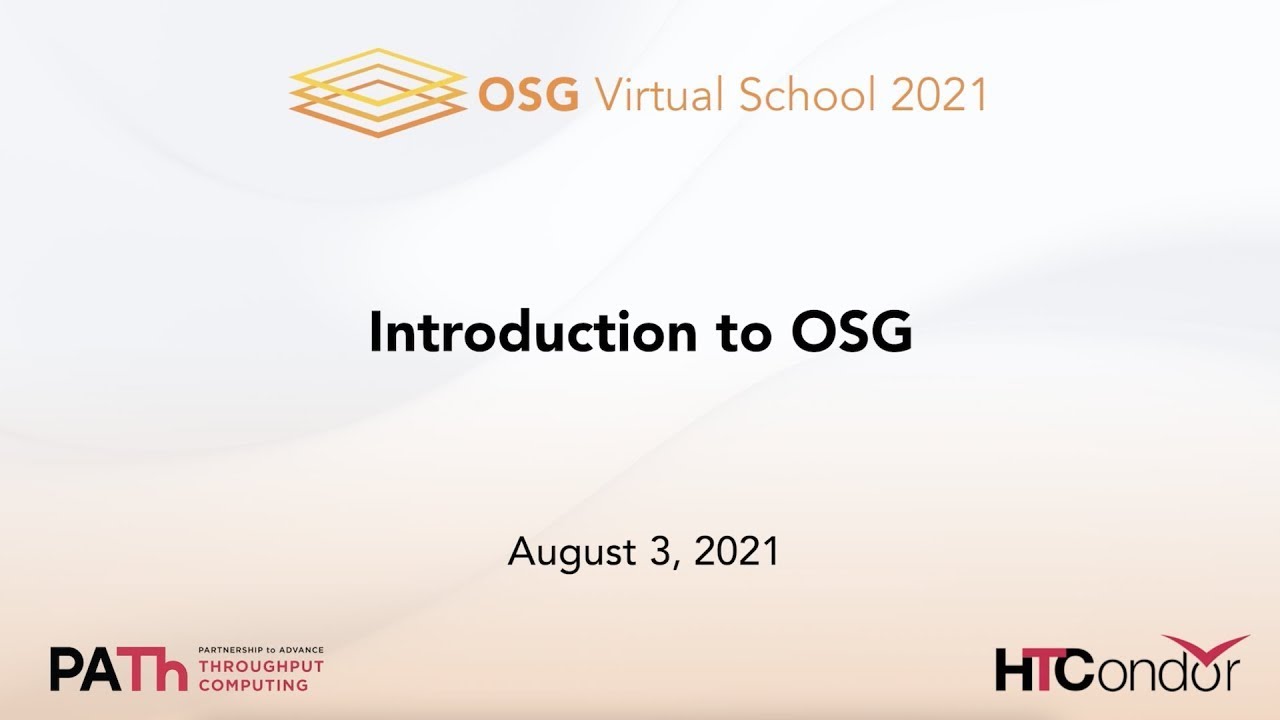 OSG Virtual School 2021

Introduction to OSG

August 3, 2021

PATh PARTNERSHIP to ADVANCE THROUGHPUT COMPUTING

HTCondor